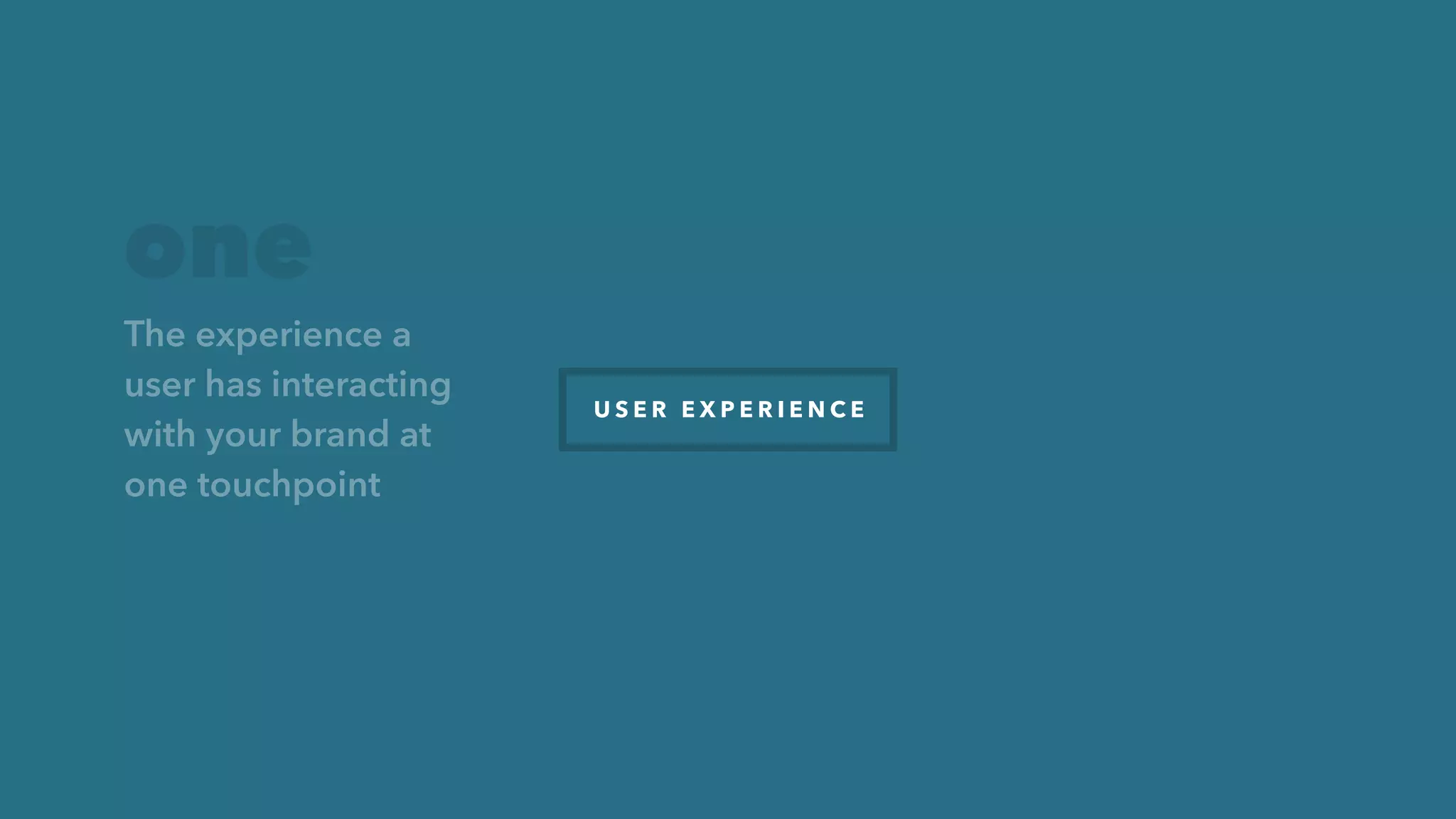 one

The experience a user has interacting with your brand at one touchpoint

USER EXPERIENCE